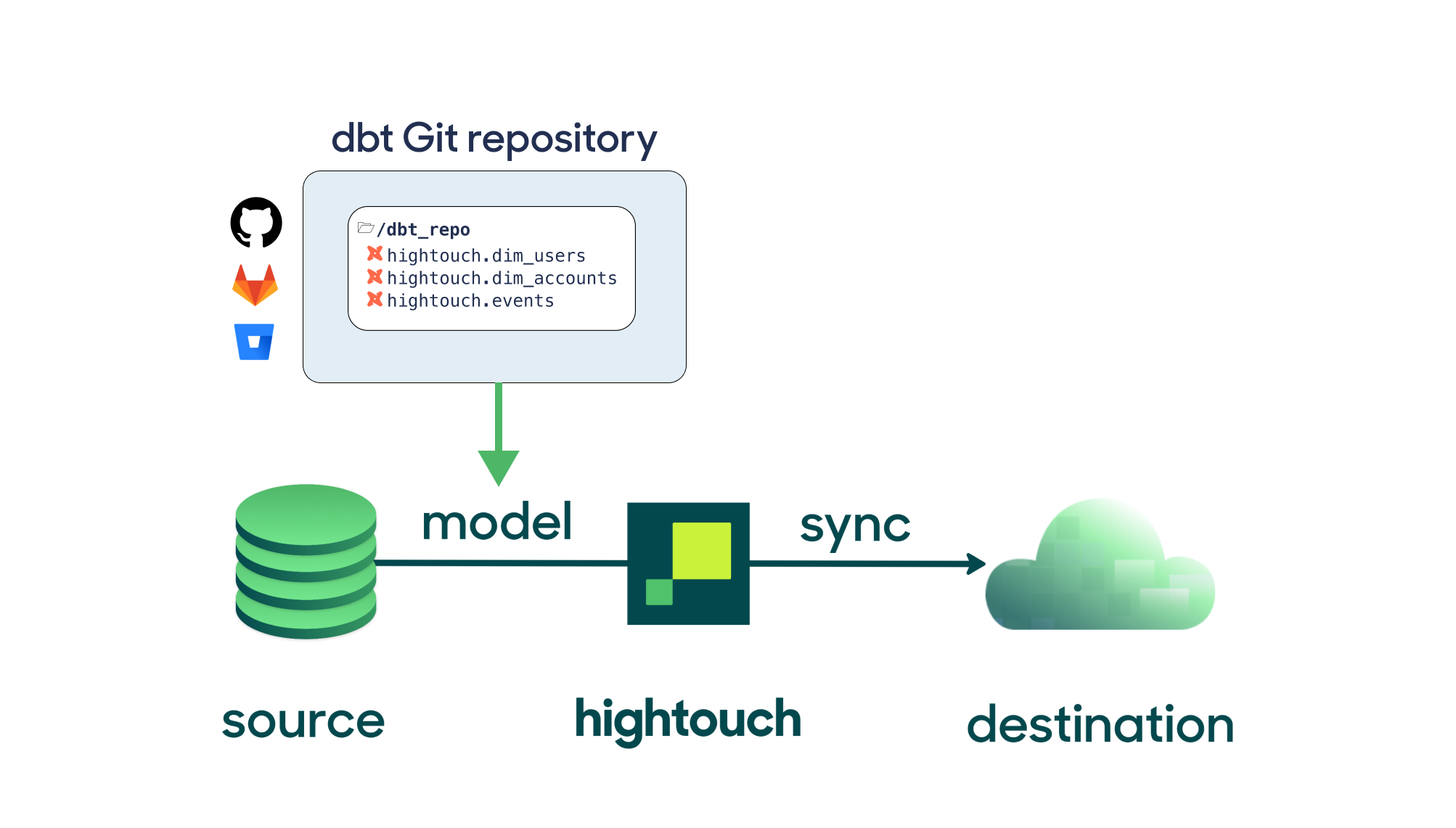 dbt Git repository

/dbt_repo
hightouch.dim_users
hightouch.dim_accounts
hightouch.events

model

sync

source

hightouch

destination